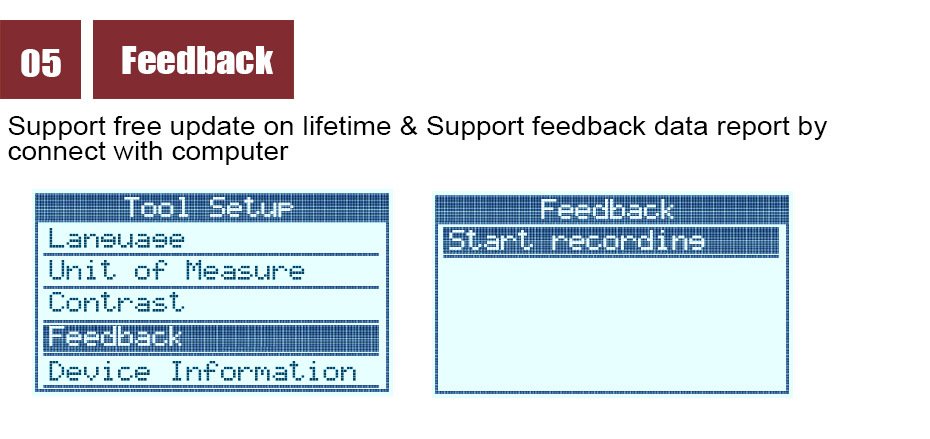 05

Feedback

Support free update on lifetime & Support feedback data report by connect with computer

Tool Setup
Language
Unit of Measure
Contrast
Feedback
Device Information

Feedback
Start recording